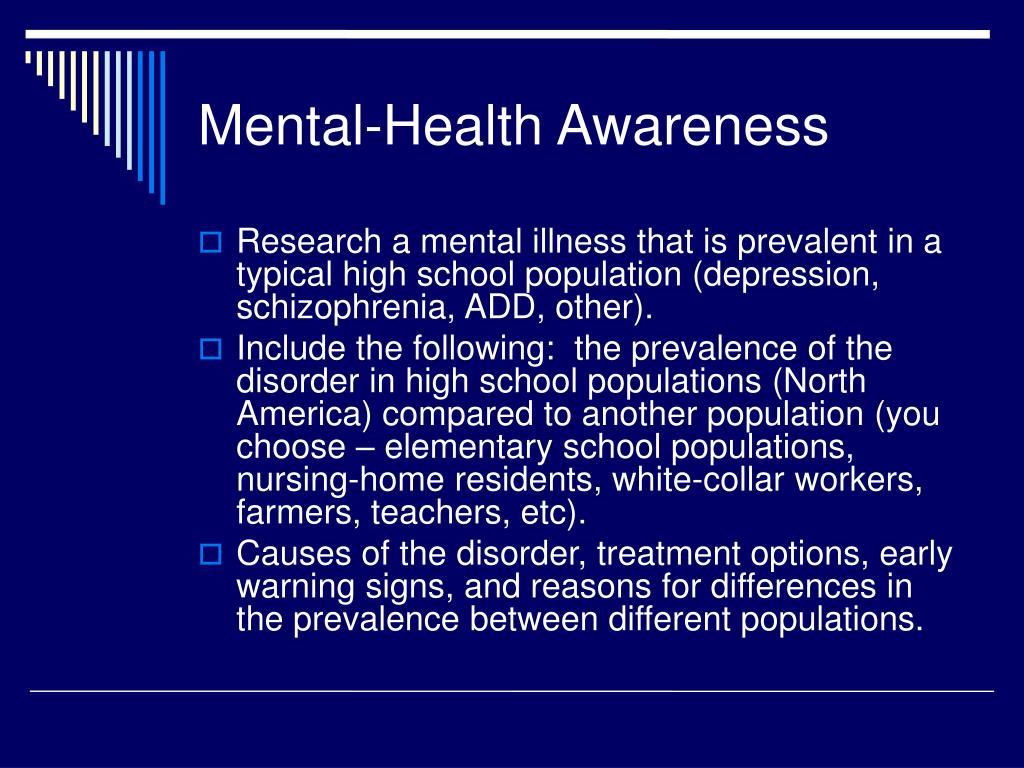 Mental-Health Awareness

Research a mental illness that is prevalent in a typical high school population (depression, schizophrenia, ADD, other).

Include the following:  the prevalence of the disorder in high school populations (North America) compared to another population (you choose – elementary school populations, nursing-home residents, white-collar workers, farmers, teachers, etc).

Causes of the disorder, treatment options, early warning signs, and reasons for differences in the prevalence between different populations.